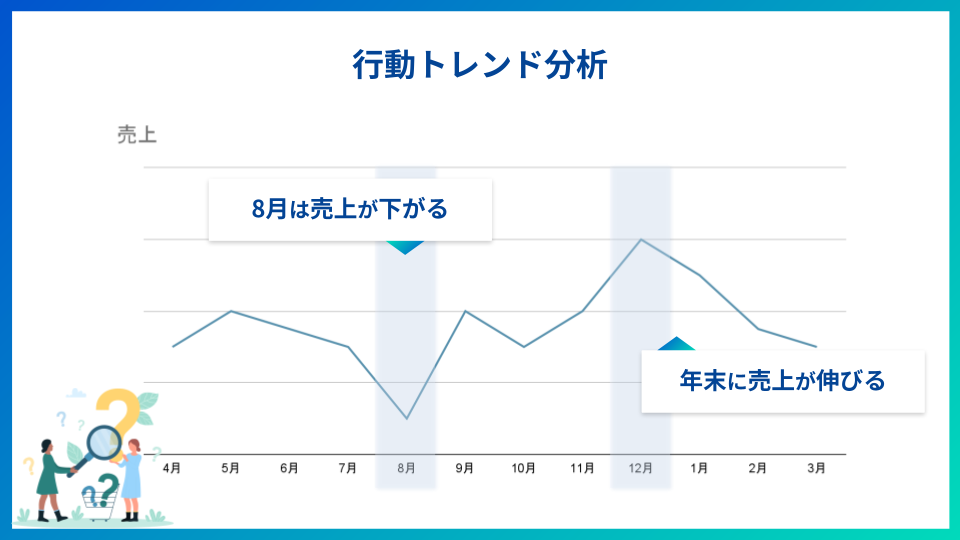 行動トレンド分析

売上

8月は売上が下がる

年末に売上が伸びる

4月 5月 6月 7月 8月 9月 10月 11月 12月 1月 2月 3月